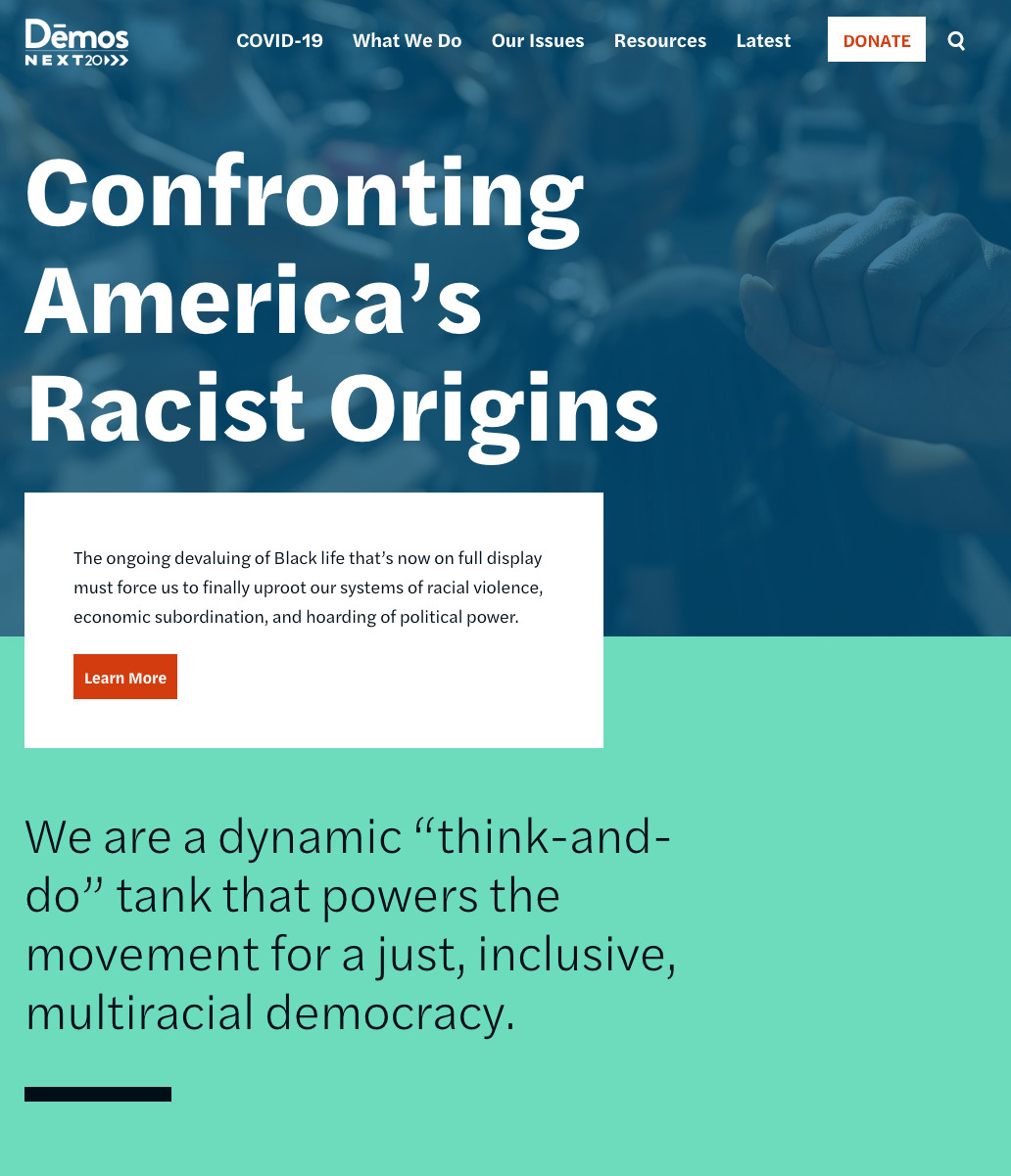 Dēmos
NEXT20

COVID-19 What We Do Our Issues Resources Latest DONATE

Confronting America’s Racist Origins

The ongoing devaluing of Black life that’s now on full display must force us to finally uproot our systems of racial violence, economic subordination, and hoarding of political power.

Learn More

We are a dynamic “think-and-do” tank that powers the movement for a just, inclusive, multiracial democracy.